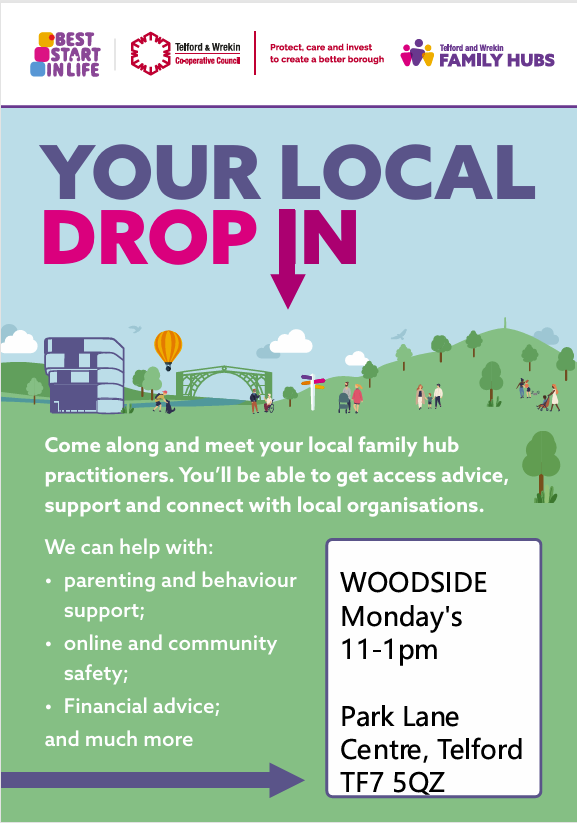 BEST START IN LIFE

Telford & Wrekin Co-operative Council

Protect, care and invest to create a better borough

Telford and Wrekin FAMILY HUBS

YOUR LOCAL DROP IN

Come along and meet your local family hub practitioners. You'll be able to get access advice, support and connect with local organisations.

We can help with:
• parenting and behaviour support;
• online and community safety;
• Financial advice;
and much more

WOODSIDE
Monday's
11-1pm

Park Lane Centre, Telford
TF7 5QZ